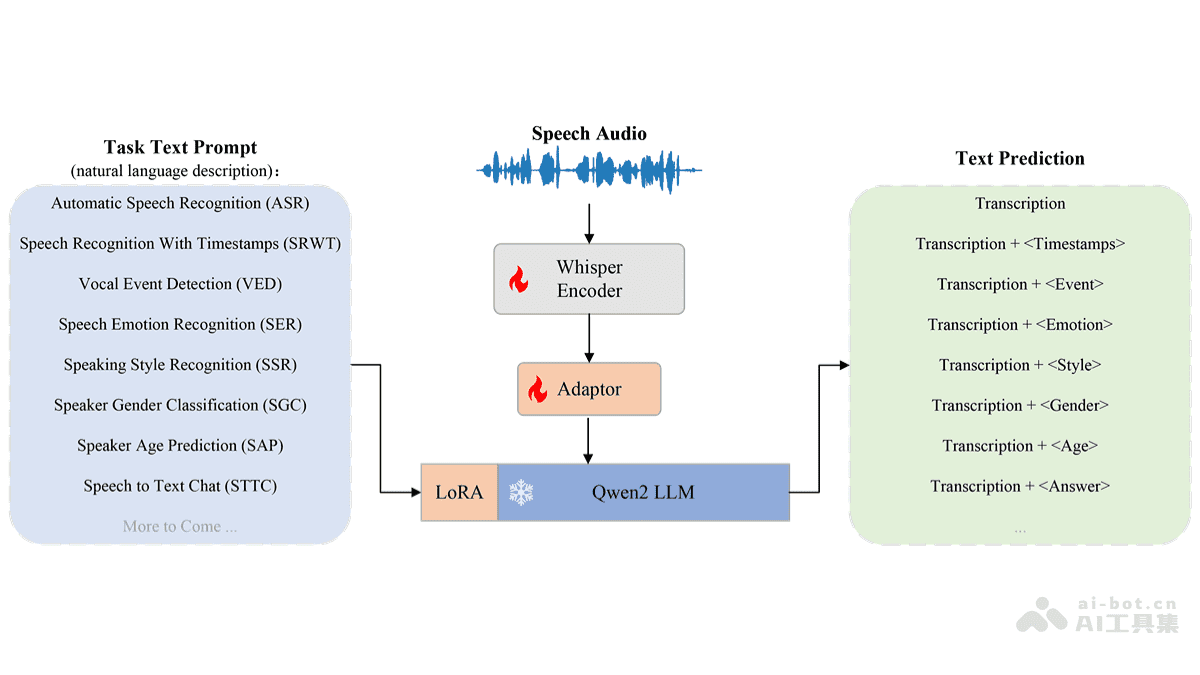 Task Text Prompt
(natural language description):

Automatic Speech Recognition (ASR)
Speech Recognition With Timestamps (SRWT)
Vocal Event Detection (VED)
Speech Emotion Recognition (SER)
Speaking Style Recognition (SSR)
Speaker Gender Classification (SGC)
Speaker Age Prediction (SAP)
Speech to Text Chat (STTC)
More to Come ...

Speech Audio

Whisper Encoder

Adaptor

LoRA

Qwen2 LLM

Text Prediction

Transcription
Transcription + <Timestamps>
Transcription + <Event>
Transcription + <Emotion>
Transcription + <Style>
Transcription + <Gender>
Transcription + <Age>
Transcription + <Answer>
...

ai-bot.cn
AI工具集